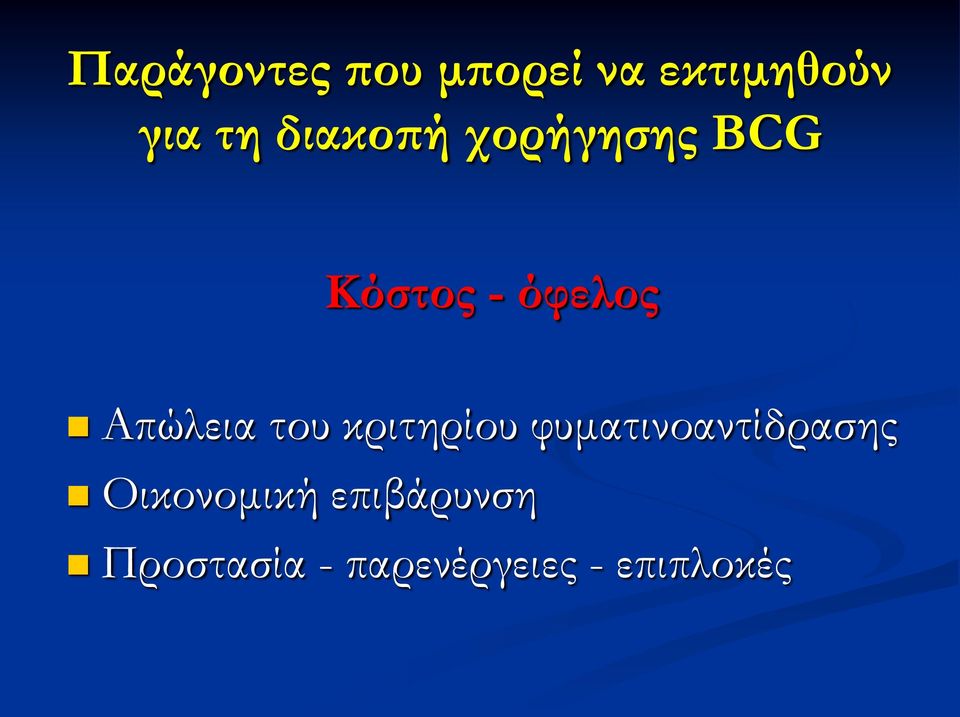 Παράγοντες που μπορεί να εκτιμηθούν για τη διακοπή χορήγησης BCG

Κόστος - όφελος

Απώλεια του κριτηρίου φυματινοαντίδρασης
Οικονομική επιβάρυνση
Προστασία - παρενέργειες - επιπλοκές